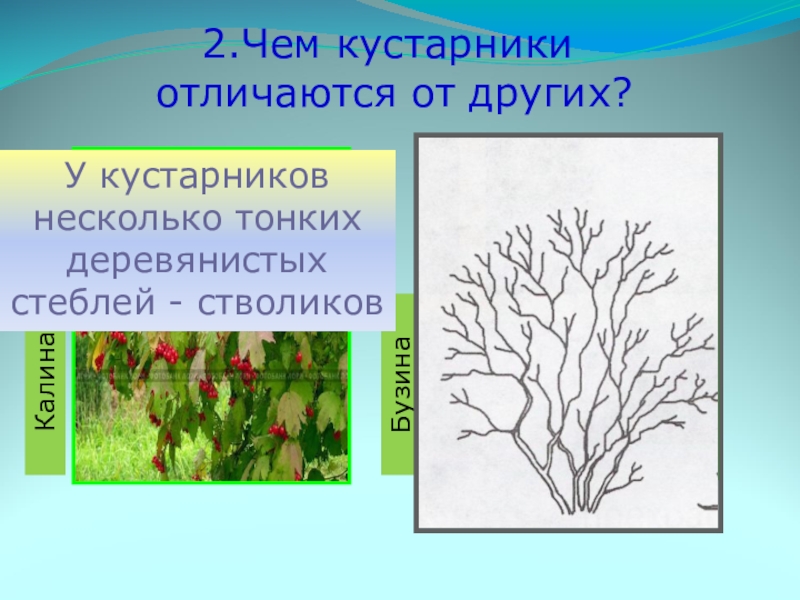 2.Чем кустарники отличаются от других?

У кустарников несколько тонких деревянистых стеблей - стволиков

Калина

Бузина